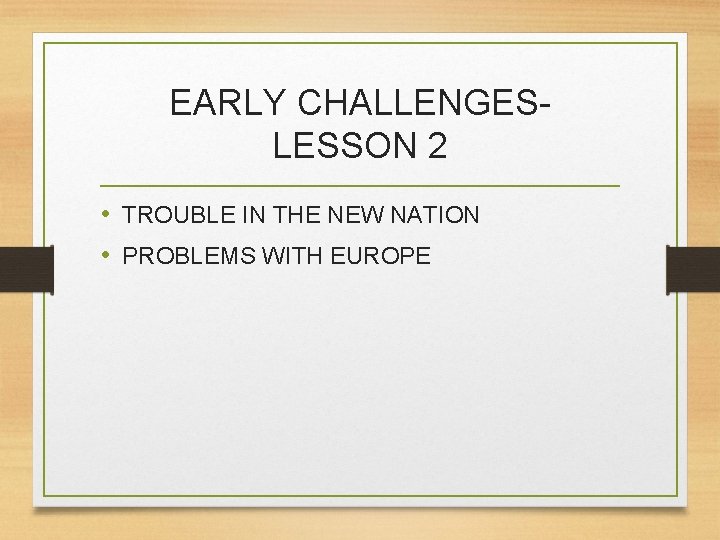 EARLY CHALLENGES-
LESSON 2

• TROUBLE IN THE NEW NATION
• PROBLEMS WITH EUROPE